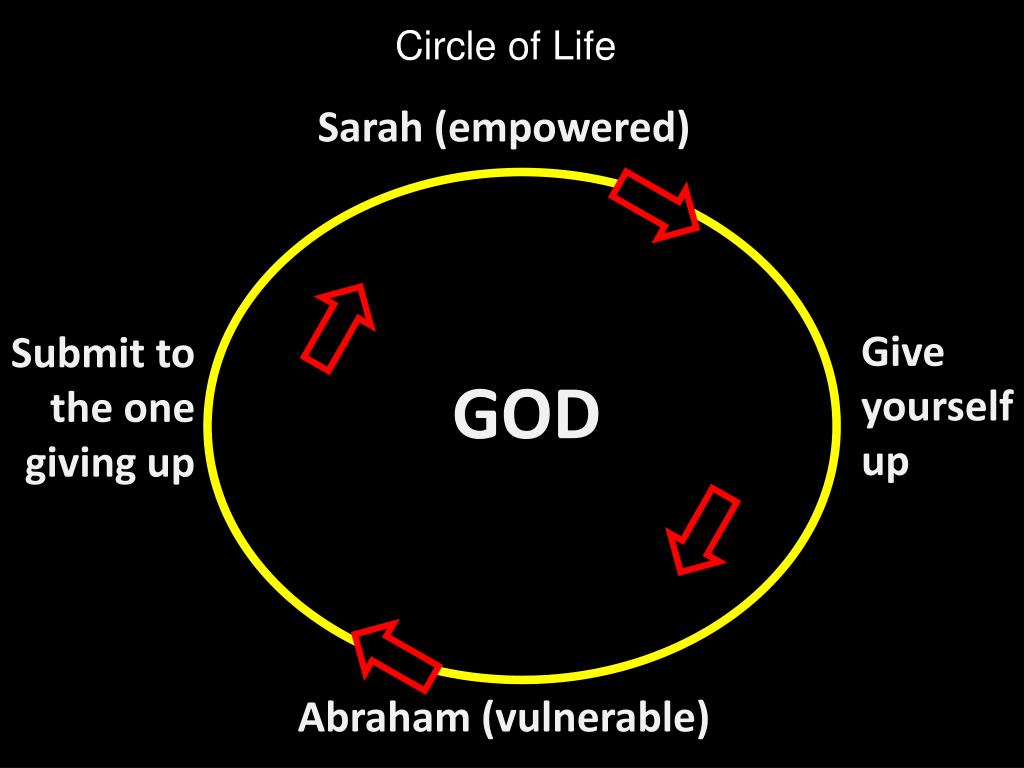 Circle of Life

Sarah (empowered)

Submit to the one giving up

GOD

Give yourself up

Abraham (vulnerable)